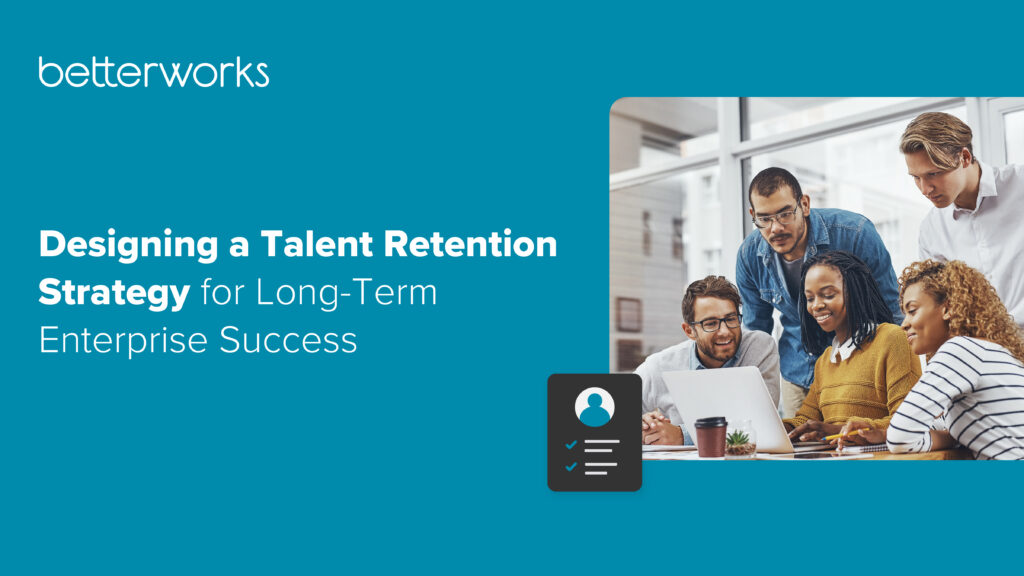 betterworks

Designing a Talent Retention Strategy for Long-Term Enterprise Success